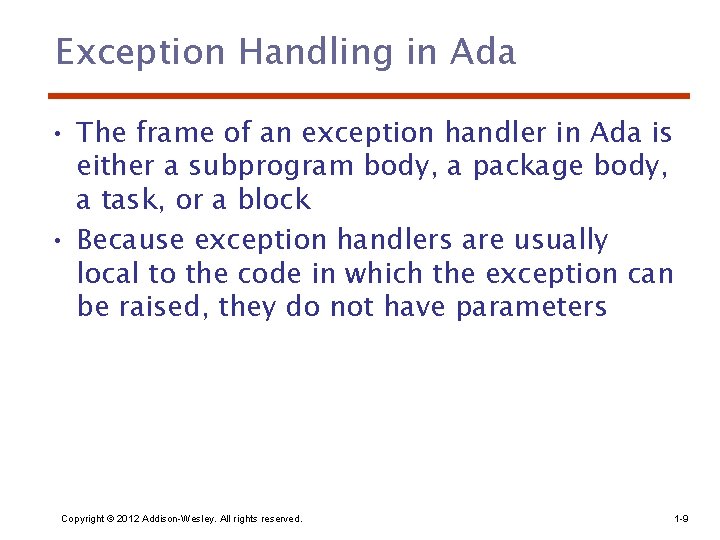 Exception Handling in Ada

• The frame of an exception handler in Ada is either a subprogram body, a package body, a task, or a block
• Because exception handlers are usually local to the code in which the exception can be raised, they do not have parameters

Copyright © 2012 Addison-Wesley. All rights reserved.

1-9